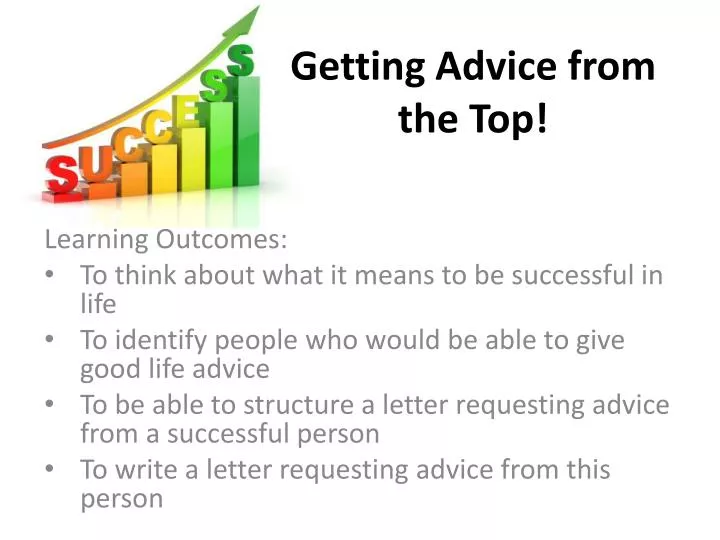 SUCCESS

Getting Advice from the Top!

Learning Outcomes:
• To think about what it means to be successful in life
• To identify people who would be able to give good life advice
• To be able to structure a letter requesting advice from a successful person
• To write a letter requesting advice from this person